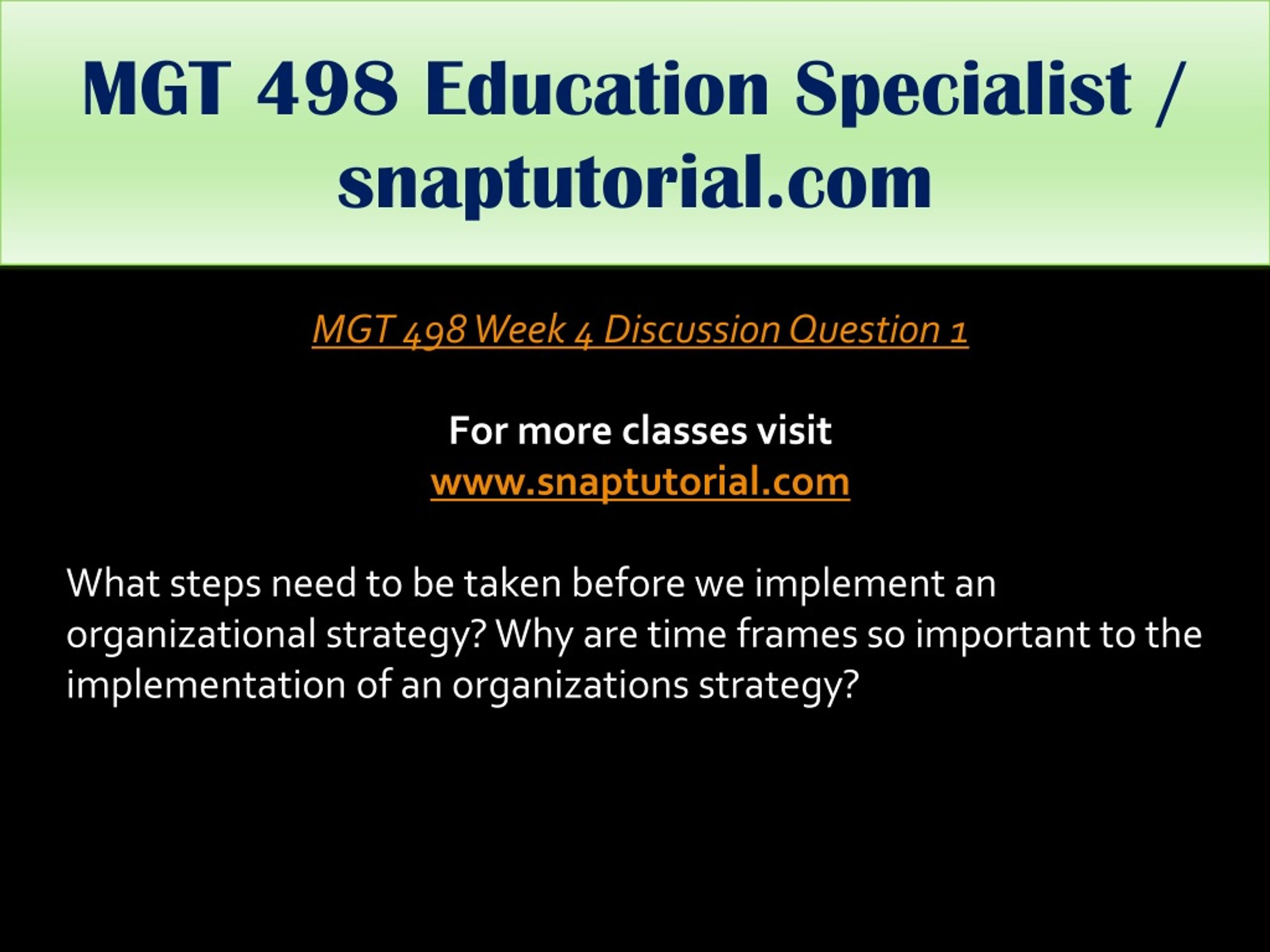 MGT 498 Education Specialist / snaptutorial.com

MGT 498 Week 4 Discussion Question 1

For more classes visit
www.snaptutorial.com

What steps need to be taken before we implement an organizational strategy? Why are time frames so important to the implementation of an organizations strategy?